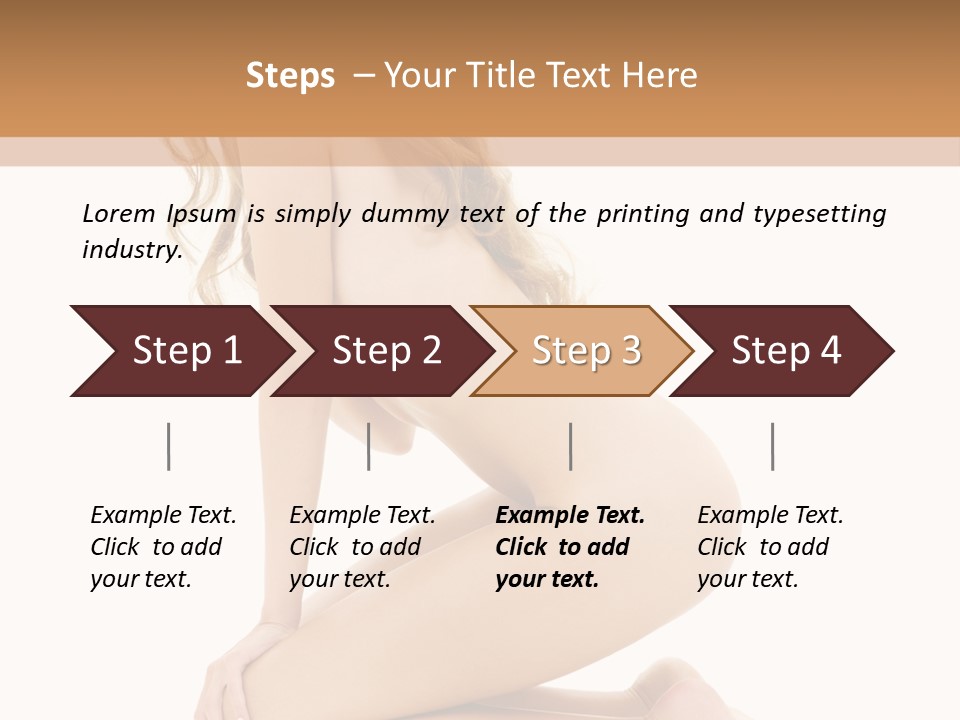 Steps – Your Title Text Here

Lorem Ipsum is simply dummy text of the printing and typesetting industry.

Step 1

Step 2

Step 3

Step 4

Example Text. Click to add your text.

Example Text. Click to add your text.

Example Text. Click to add your text.

Example Text. Click to add your text.